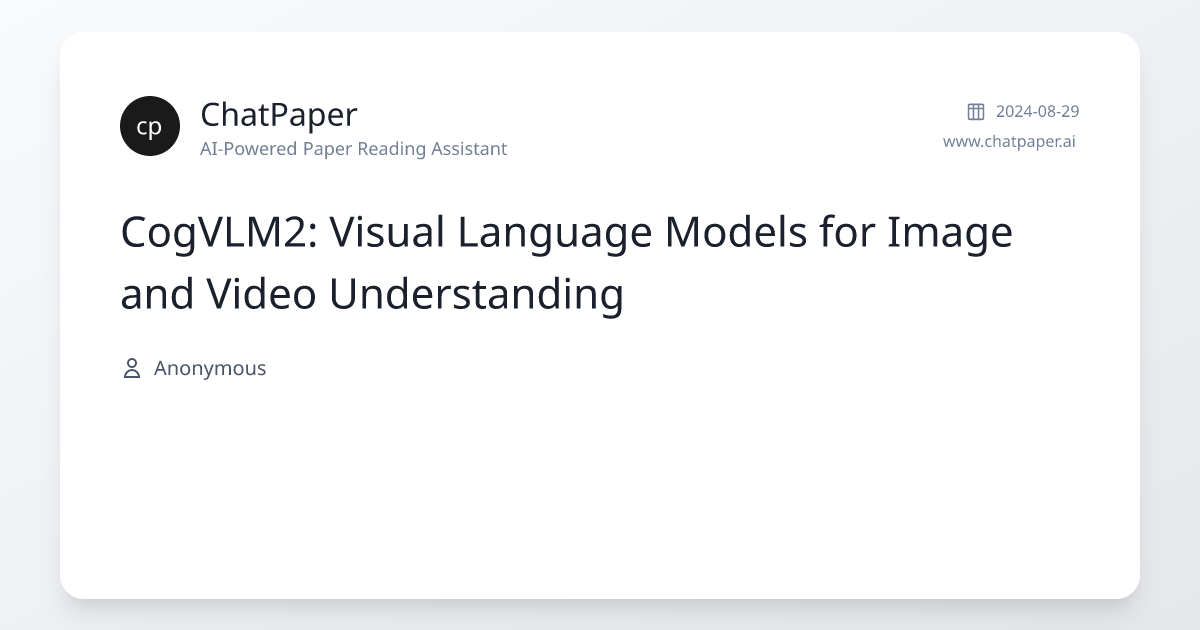 cp

ChatPaper
AI-Powered Paper Reading Assistant

2024-08-29
www.chatpaper.ai

CogVLM2: Visual Language Models for Image and Video Understanding

Anonymous